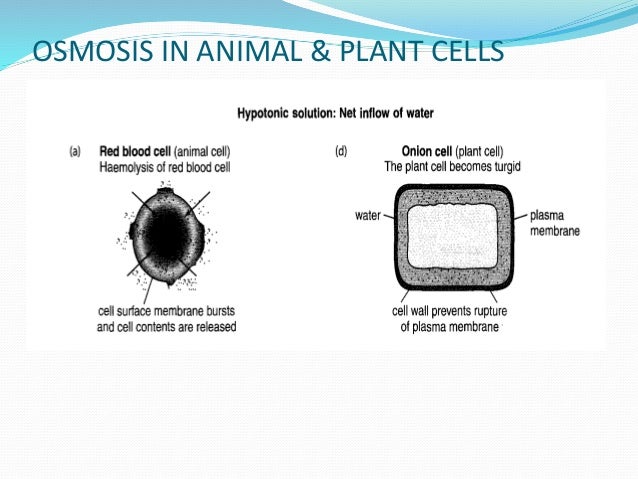 OSMOSIS IN ANIMAL & PLANT CELLS

Hypotonic solution: Net inflow of water

(a) Red blood cell (animal cell)
Haemolysis of red blood cell

cell surface membrane bursts and cell contents are released

(d) Onion cell (plant cell)
The plant cell becomes turgid

water

plasma membrane

cell wall prevents rupture of plasma membrane